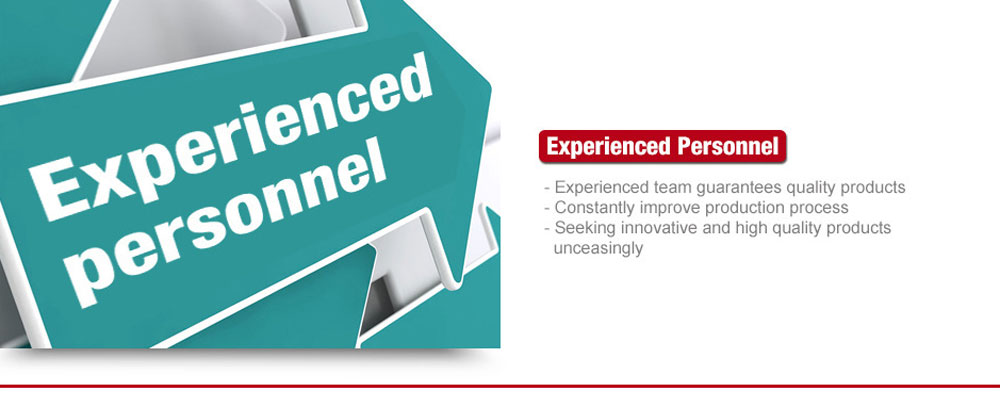 Experienced personnel

Experienced Personnel

- Experienced team guarantees quality products
- Constantly improve production process
- Seeking innovative and high quality products unceasingly